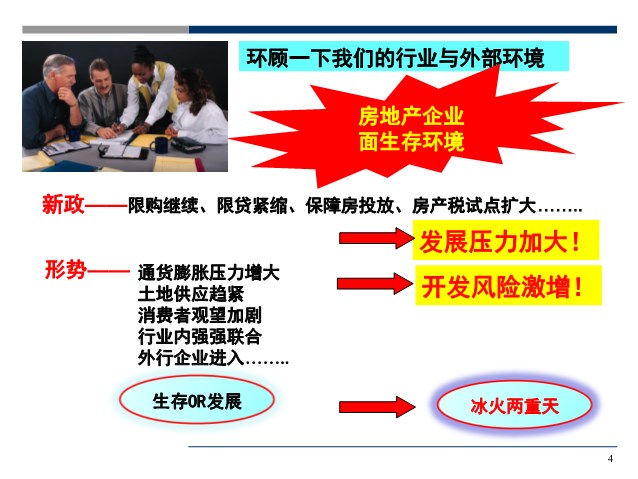 环顾一下我们的行业与外部环境

房地产企业
面生存环境

新政——限购继续、限贷紧缩、保障房投放、房产税试点扩大……..

发展压力加大！

形势—— 通货膨胀压力增大
土地供应趋紧
消费者观望加剧
行业内强强联合
外行企业进入……..

开发风险激增！

生存OR发展

冰火两重天

4